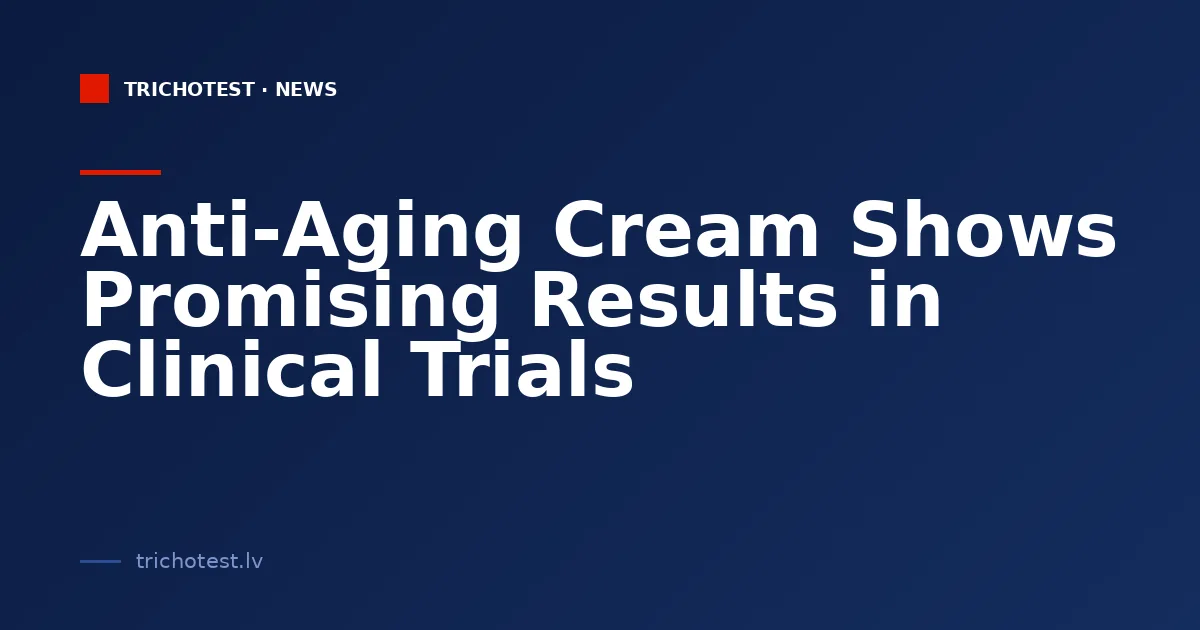 TRICHOTEST · NEWS

Anti-Aging Cream Shows Promising Results in Clinical Trials

trichotest.lv